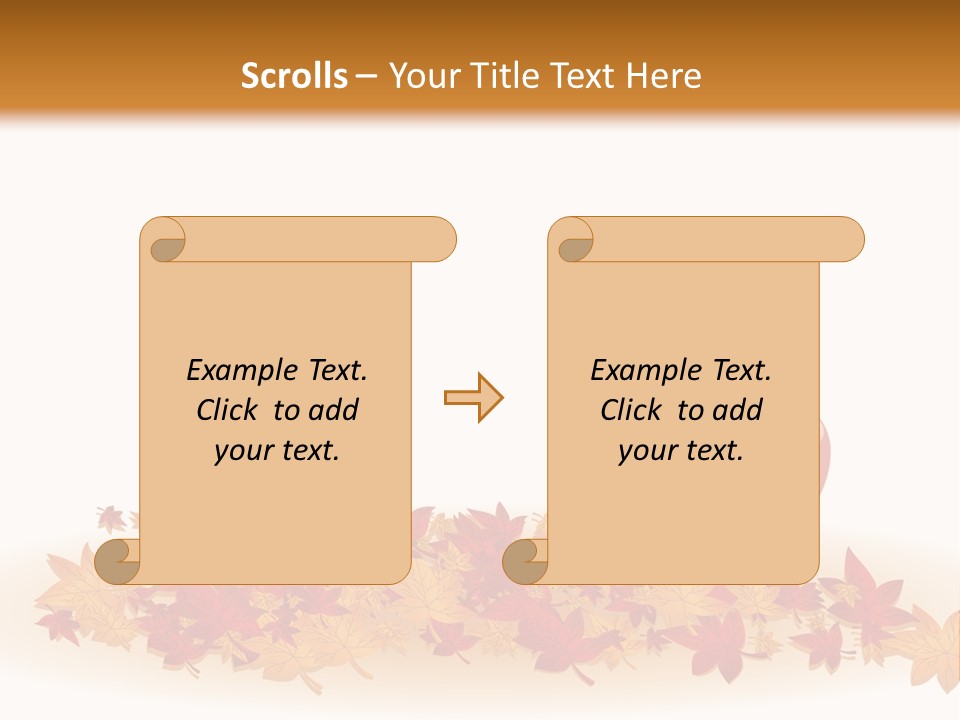 Scrolls – Your Title Text Here

Example Text. Click to add your text.

Example Text. Click to add your text.